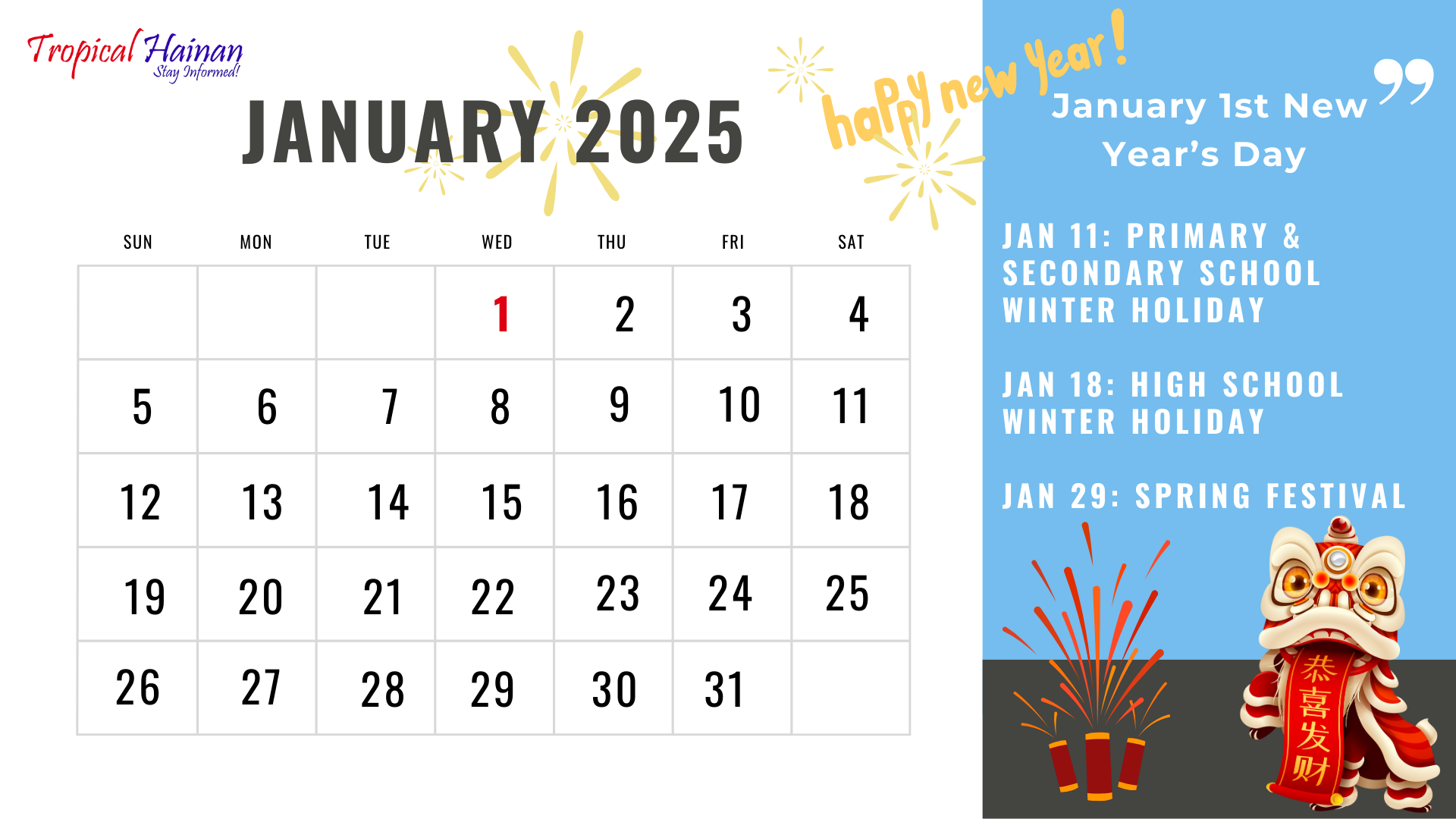 Tropical Hainan
Stay Informed!

JANUARY 2025

happy new year!

| SUN | MON | TUE | WED | THU | FRI | SAT |
|---|---|---|---|---|---|---|
| | | | 1 | 2 | 3 | 4 |
| 5 | 6 | 7 | 8 | 9 | 10 | 11 |
| 12 | 13 | 14 | 15 | 16 | 17 | 18 |
| 19 | 20 | 21 | 22 | 23 | 24 | 25 |
| 26 | 27 | 28 | 29 | 30 | 31 | |

January 1st New Year's Day

JAN 11: PRIMARY & SECONDARY SCHOOL WINTER HOLIDAY

JAN 18: HIGH SCHOOL WINTER HOLIDAY

JAN 29: SPRING FESTIVAL

恭喜发财